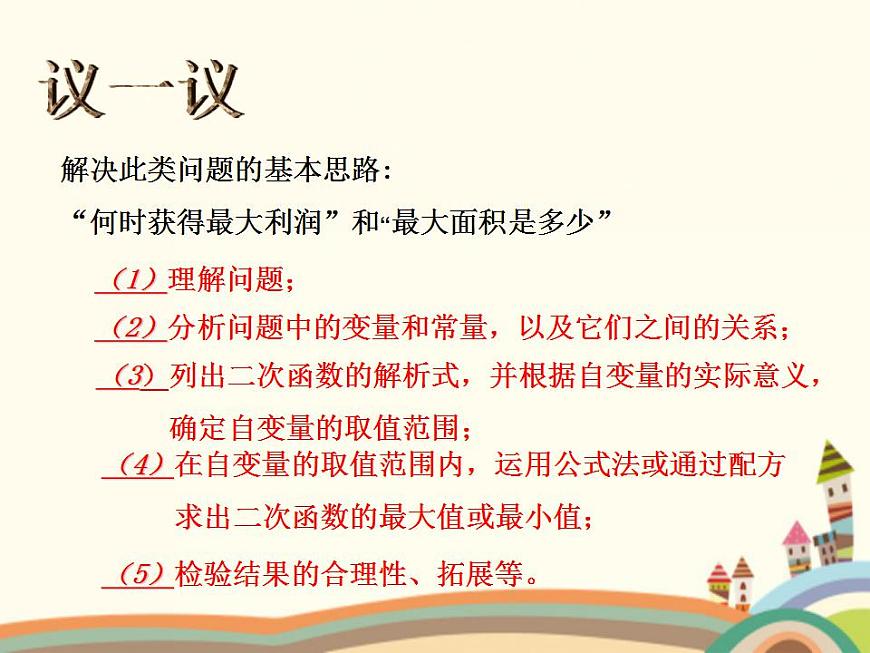 议一议

解决此类问题的基本思路：

“何时获得最大利润”和“最大面积是多少”

（1）理解问题；

（2）分析问题中的变量和常量，以及它们之间的关系；

（3）列出二次函数的解析式，并根据自变量的实际意义，确定自变量的取值范围；

（4）在自变量的取值范围内，运用公式法或通过配方求出二次函数的最大值或最小值；

（5）检验结果的合理性、拓展等。